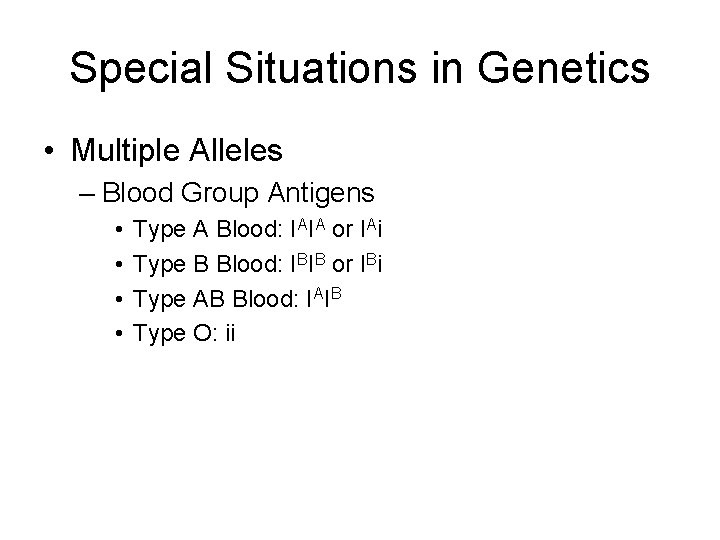 Special Situations in Genetics

• Multiple Alleles
– Blood Group Antigens
• Type A Blood: $I^AI^A$ or $I^Ai$
• Type B Blood: $I^BI^B$ or $I^Bi$
• Type AB Blood: $I^AI^B$
• Type O: ii